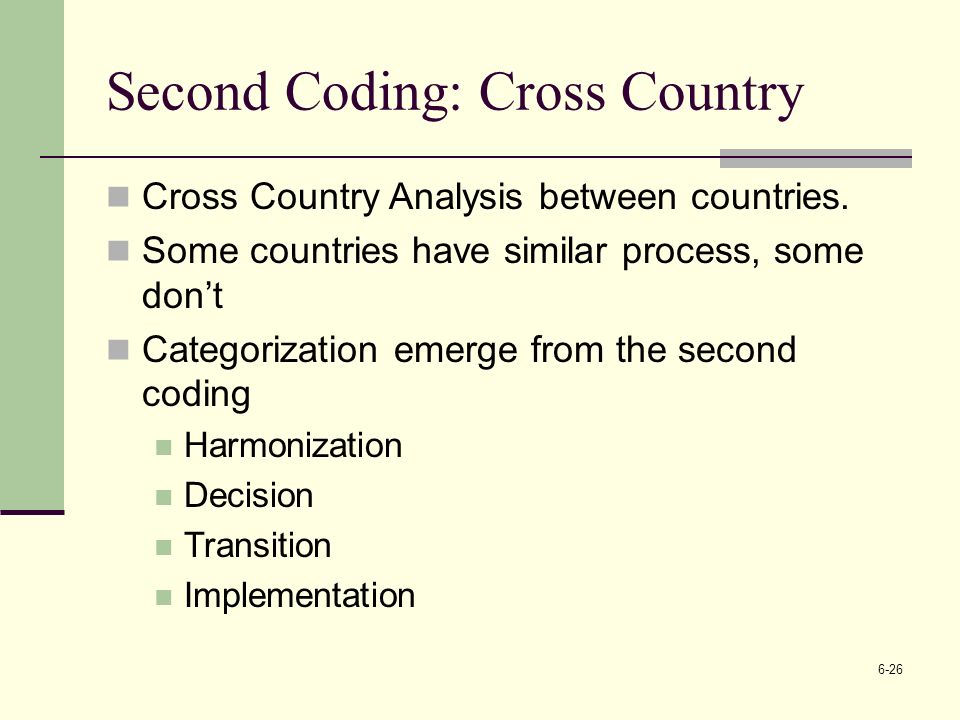 Second Coding: Cross Country

Cross Country Analysis between countries.

Some countries have similar process, some don’t

Categorization emerge from the second coding

Harmonization

Decision

Transition

Implementation

6-26